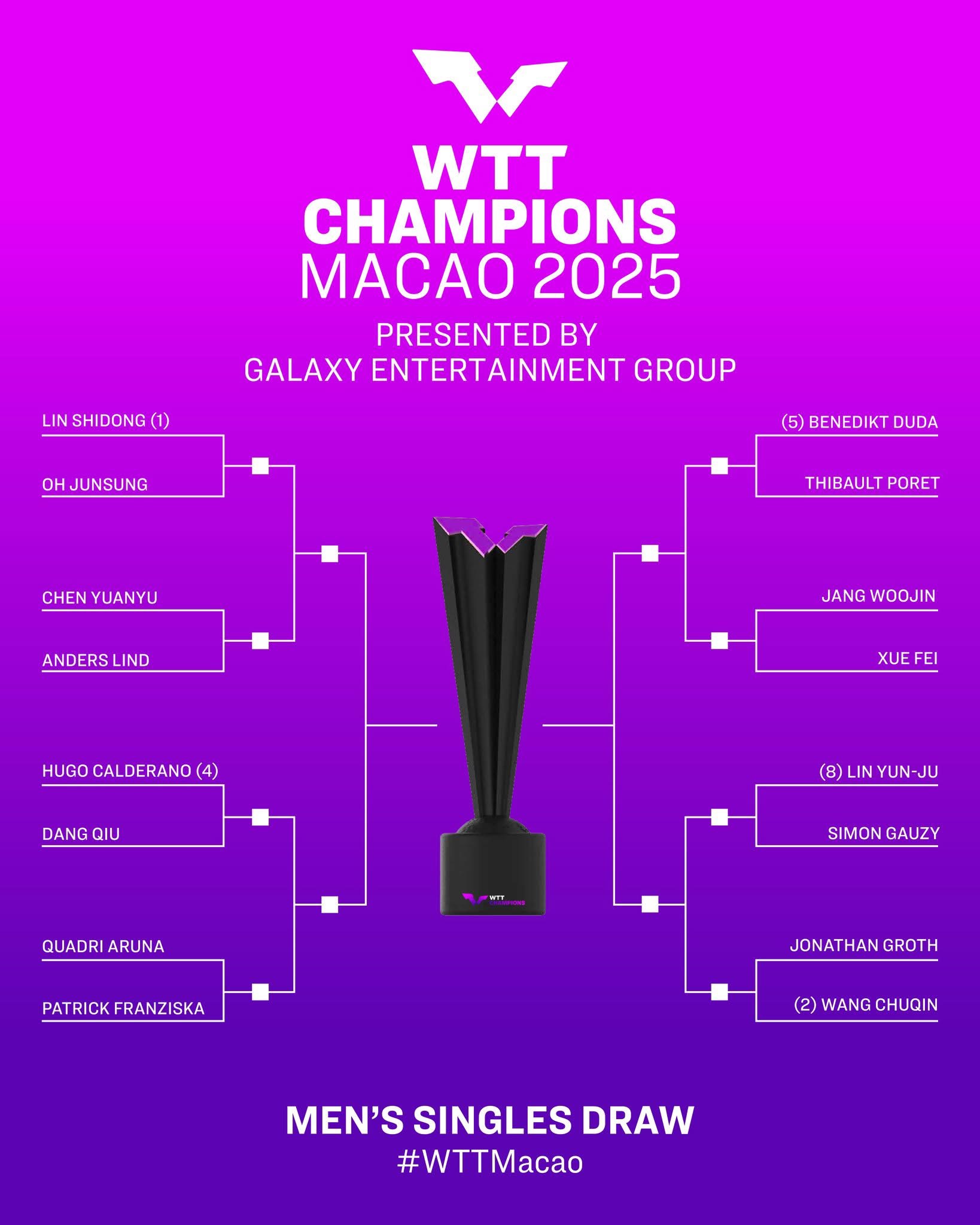 WTT
CHAMPIONS
MACAO 2025

PRESENTED BY
GALAXY ENTERTAINMENT GROUP

LIN SHIDONG (1)
OH JUNSUNG
CHEN YUANYU
ANDERS LIND
HUGO CALDERANO (4)
DANG QIU
QUADRI ARUNA
PATRICK FRANZISKA

(5) BENEDIKT DUDA
THIBAULT PORET
JANG WOOJIN
XUE FEI
(8) LIN YUN-JU
SIMON GAUZY
JONATHAN GROTH
(2) WANG CHUQIN

WTT
CHAMPIONS

MEN'S SINGLES DRAW
#WTTMacao